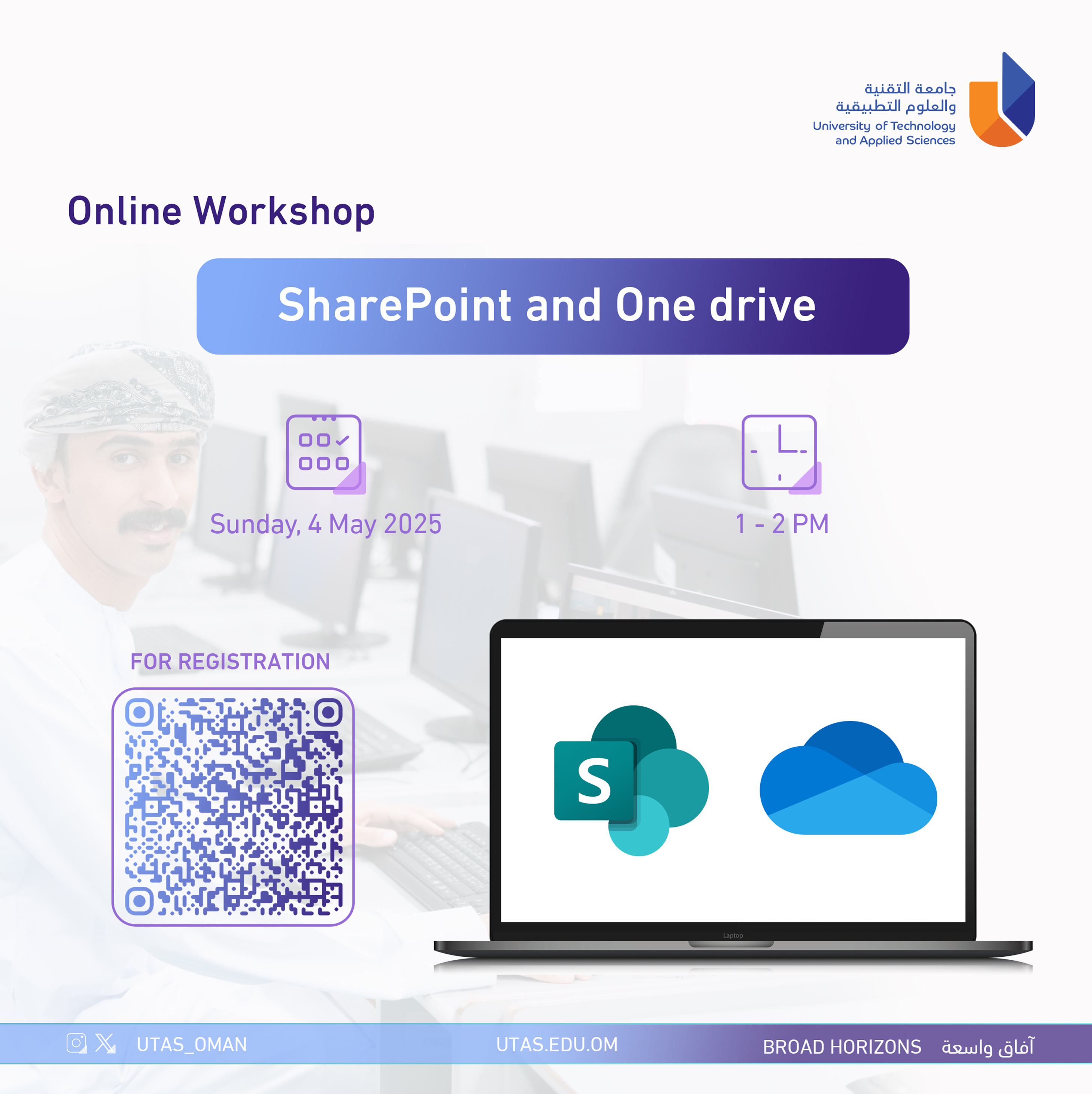 جامعة التقنية
والعلوم التطبيقية
University of Technology
and Applied Sciences

Online Workshop

SharePoint and One drive

Sunday, 4 May 2025

1 - 2 PM

FOR REGISTRATION

S

Laptop

UTAS_OMAN

UTAS.EDU.OM

BROAD HORIZONS آفاق واسعة